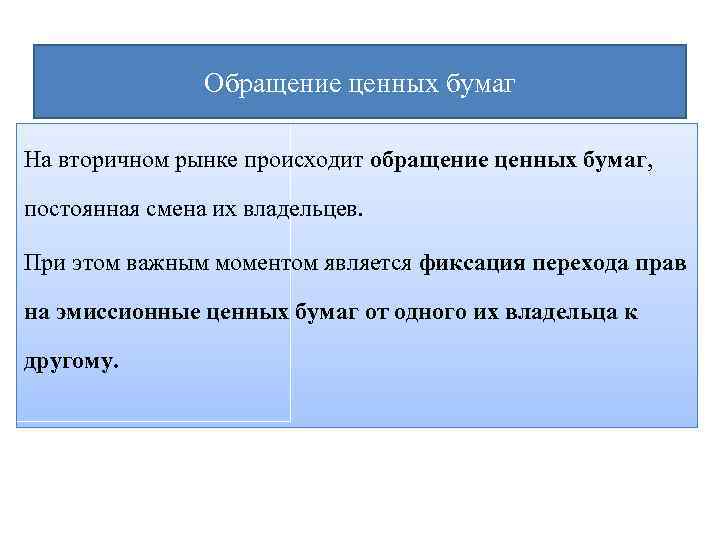 Обращение ценных бумаг

На вторичном рынке происходит обращение ценных бумаг, постоянная смена их владельцев.

При этом важным моментом является фиксация перехода прав на эмиссионные ценных бумаг от одного их владельца к другому.